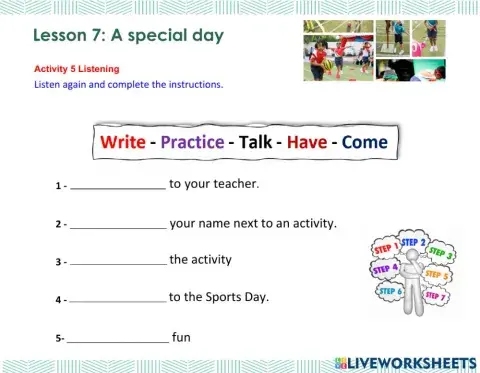 Lesson 7: A special day

Activity 5 Listening
Listen again and complete the instructions.

Write - Practice - Talk - Have - Come

1 - ________________ to your teacher.

2 - ________________ your name next to an activity.

3 - ________________ the activity

4 - ________________ to the Sports Day.

5- ________________ fun

STEP 1
STEP 2
STEP 3
STEP 4
STEP 5
STEP 6
STEP 7

LIVEWORKSHEETS